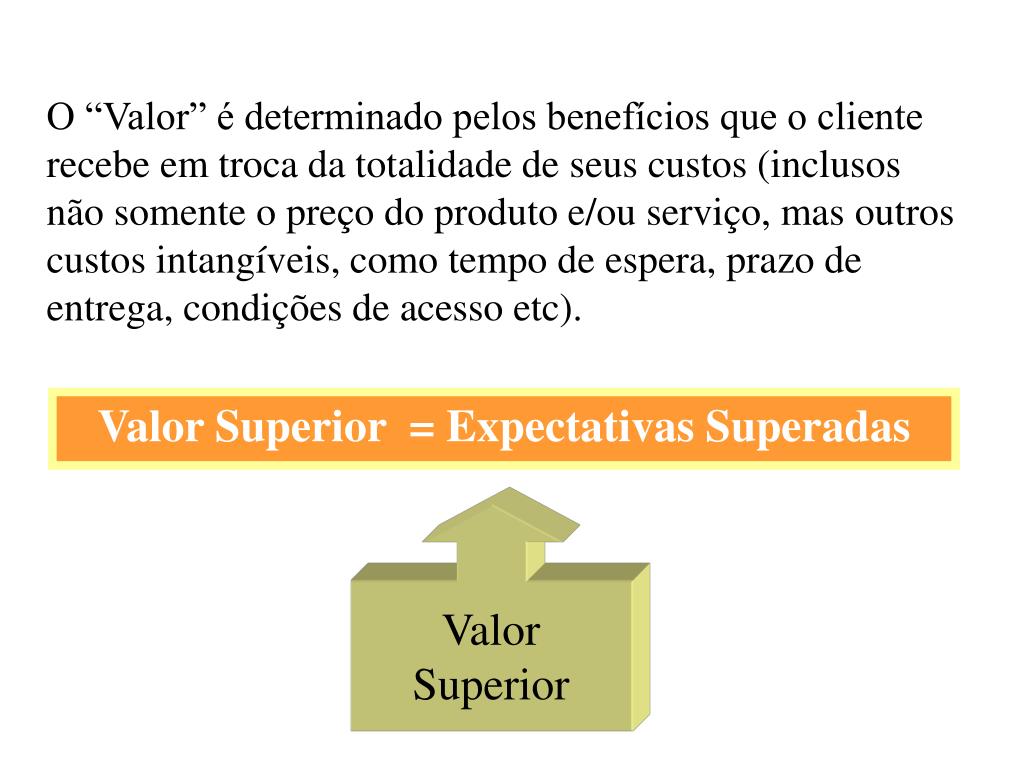 O “Valor” é determinado pelos benefícios que o cliente recebe em troca da totalidade de seus custos (inclusos não somente o preço do produto e/ou serviço, mas outros custos intangíveis, como tempo de espera, prazo de entrega, condições de acesso etc).

Valor Superior = Expectativas Superadas

Valor Superior